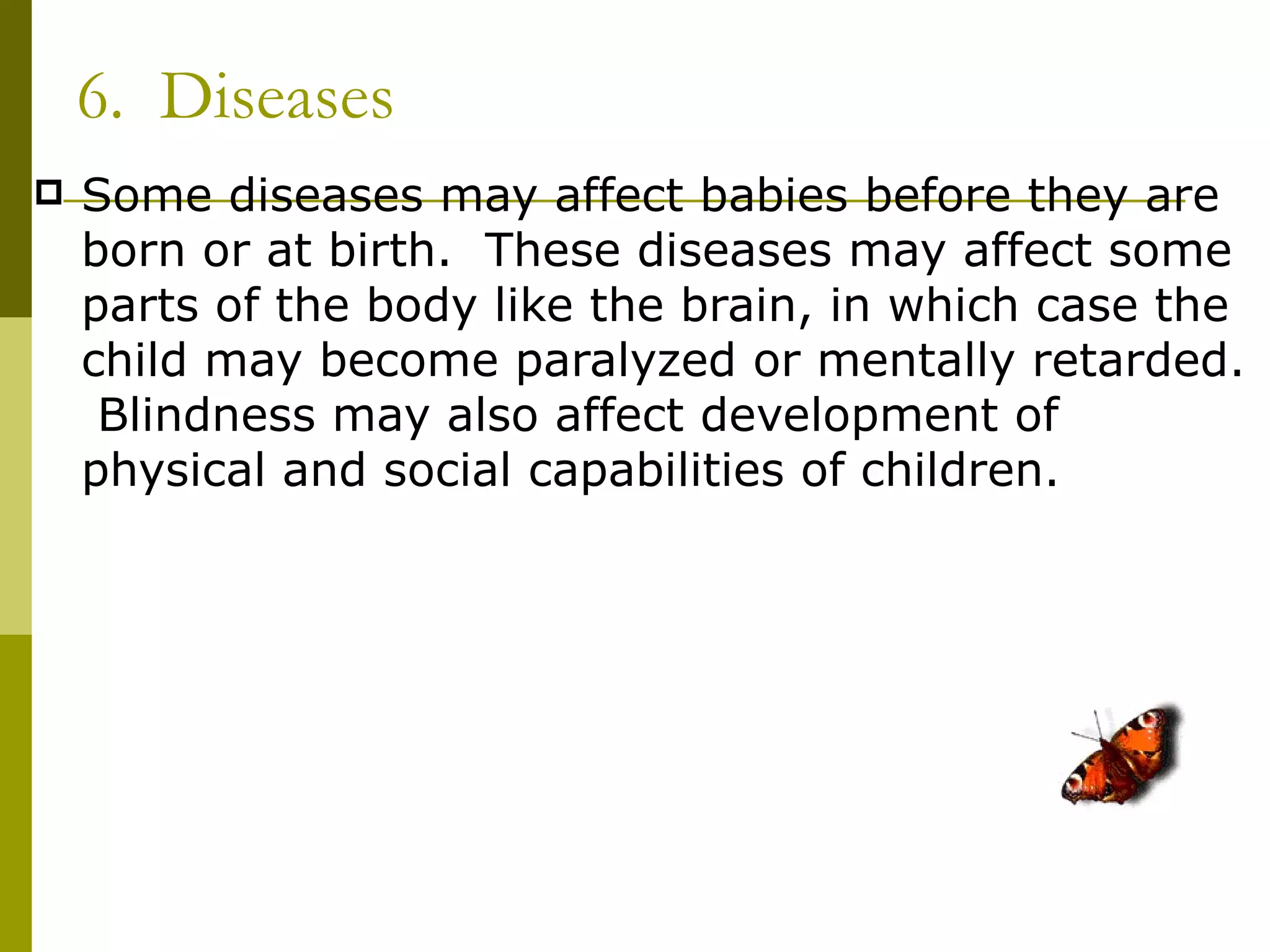 6. Diseases

Some diseases may affect babies before they are born or at birth. These diseases may affect some parts of the body like the brain, in which case the child may become paralyzed or mentally retarded. Blindness may also affect development of physical and social capabilities of children.